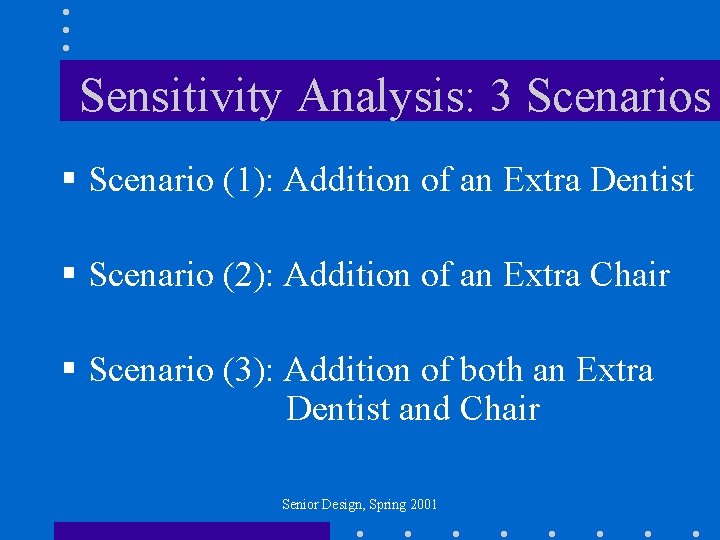 Sensitivity Analysis: 3 Scenarios

▪ Scenario (1): Addition of an Extra Dentist

▪ Scenario (2): Addition of an Extra Chair

▪ Scenario (3): Addition of both an Extra Dentist and Chair

Senior Design, Spring 2001